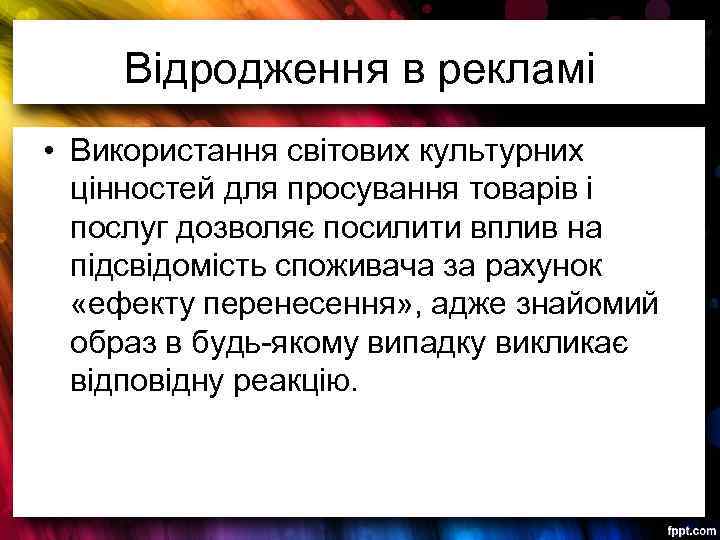 Відродження в рекламі

• Використання світових культурних цінностей для просування товарів і послуг дозволяє посилити вплив на підсвідомість споживача за рахунок «ефекту перенесення», адже знайомий образ в будь-якому випадку викликає відповідну реакцію.

fppt.com